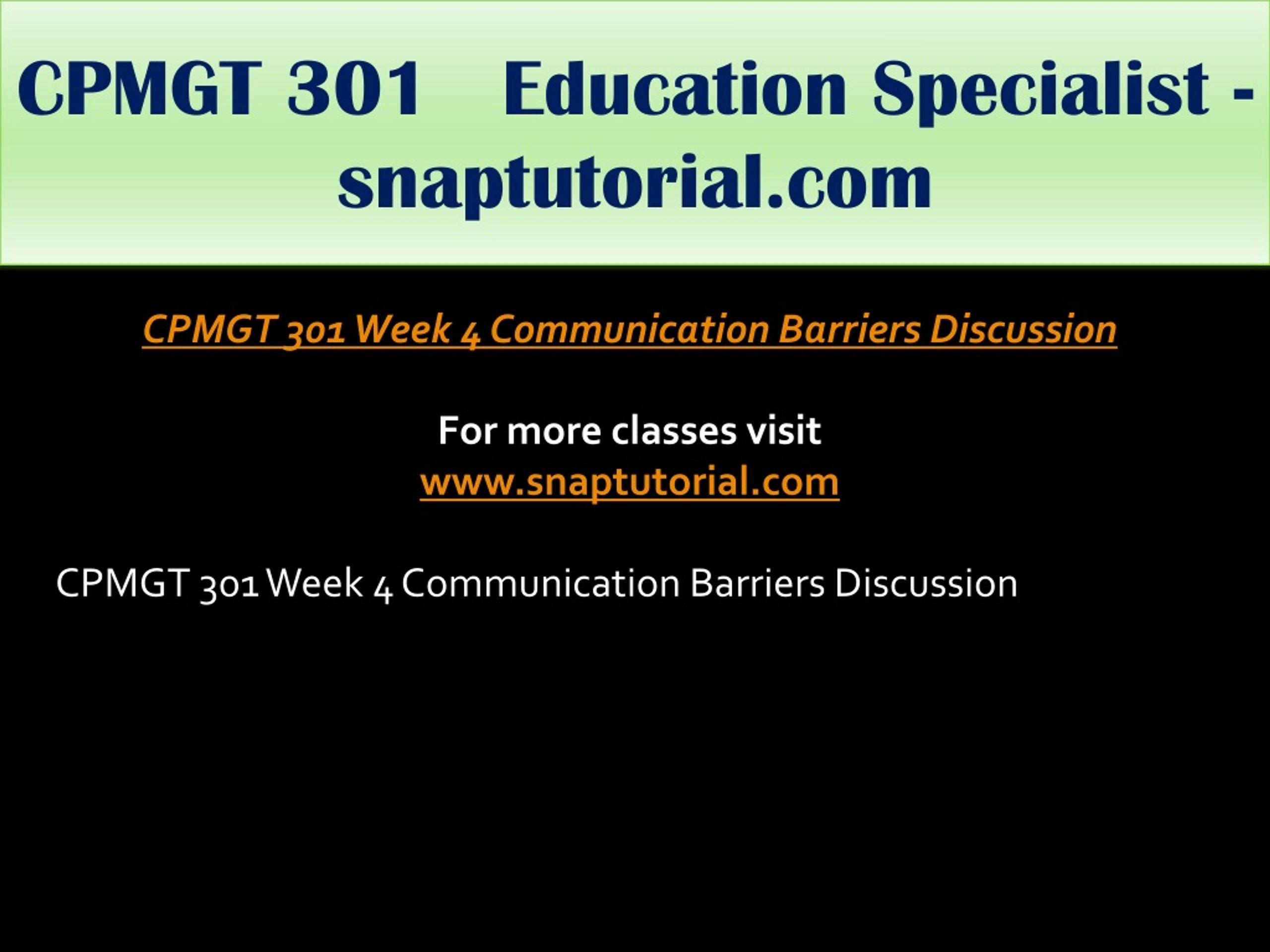 CPMGT 301 Education Specialist - snaptutorial.com

CPMGT 301 Week 4 Communication Barriers Discussion

For more classes visit
www.snaptutorial.com

CPMGT 301 Week 4 Communication Barriers Discussion